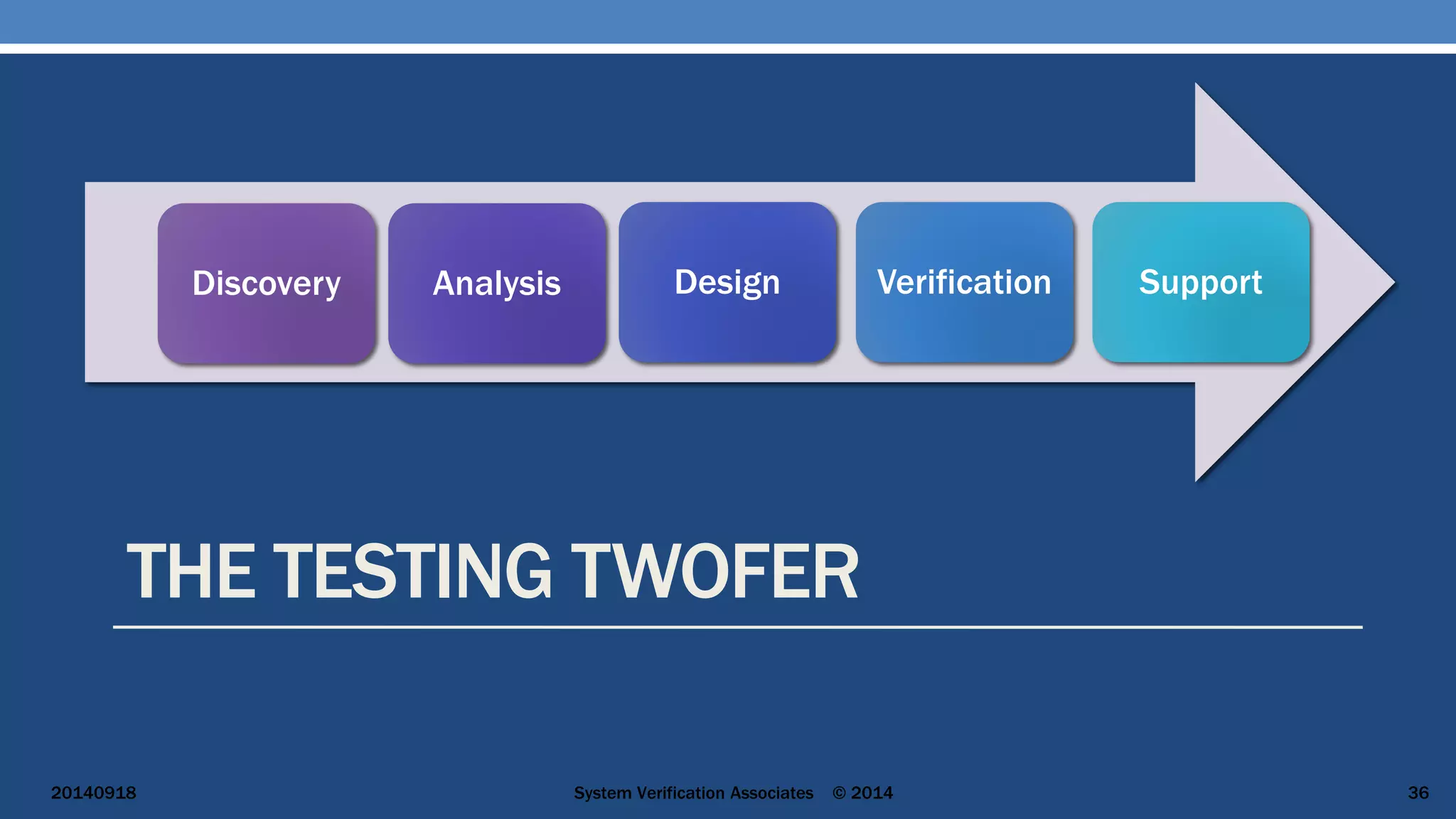 Discovery

Analysis

Design

Verification

Support

THE TESTING TWOFER

20140918

System Verification Associates © 2014

36